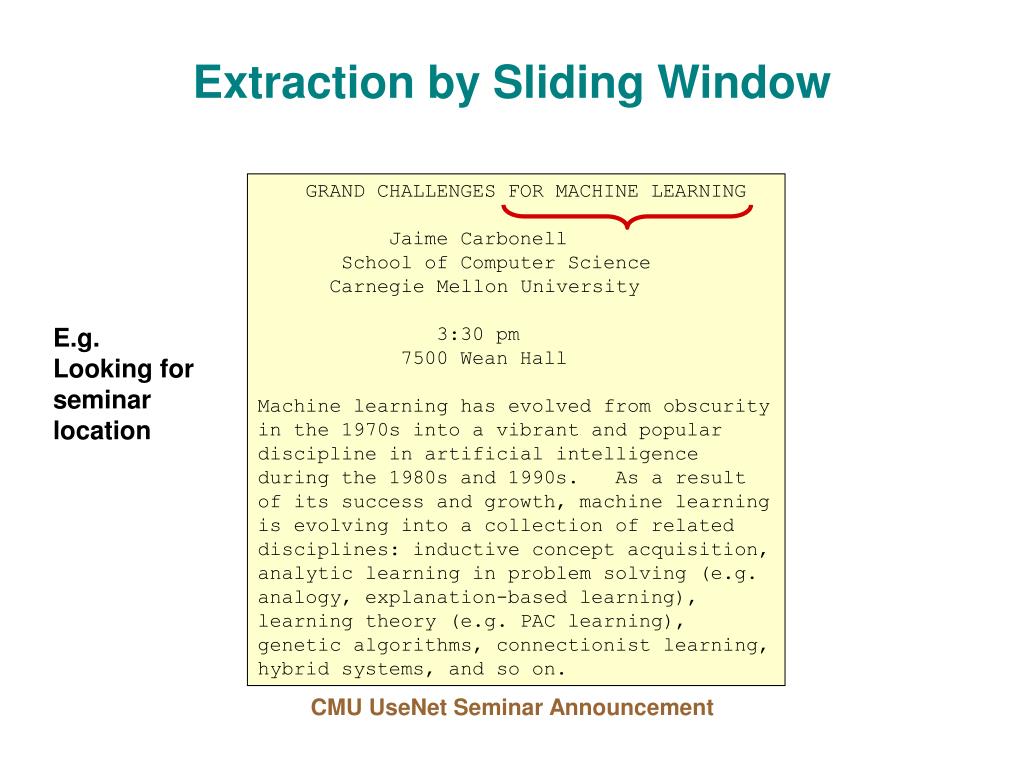 Extraction by Sliding Window

E.g. Looking for seminar location

GRAND CHALLENGES FOR MACHINE LEARNING

Jaime Carbonell
School of Computer Science
Carnegie Mellon University

3:30 pm
7500 Wean Hall

Machine learning has evolved from obscurity in the 1970s into a vibrant and popular discipline in artificial intelligence during the 1980s and 1990s. As a result of its success and growth, machine learning is evolving into a collection of related disciplines: inductive concept acquisition, analytic learning in problem solving (e.g. analogy, explanation-based learning), learning theory (e.g. PAC learning), genetic algorithms, connectionist learning, hybrid systems, and so on.

CMU UseNet Seminar Announcement